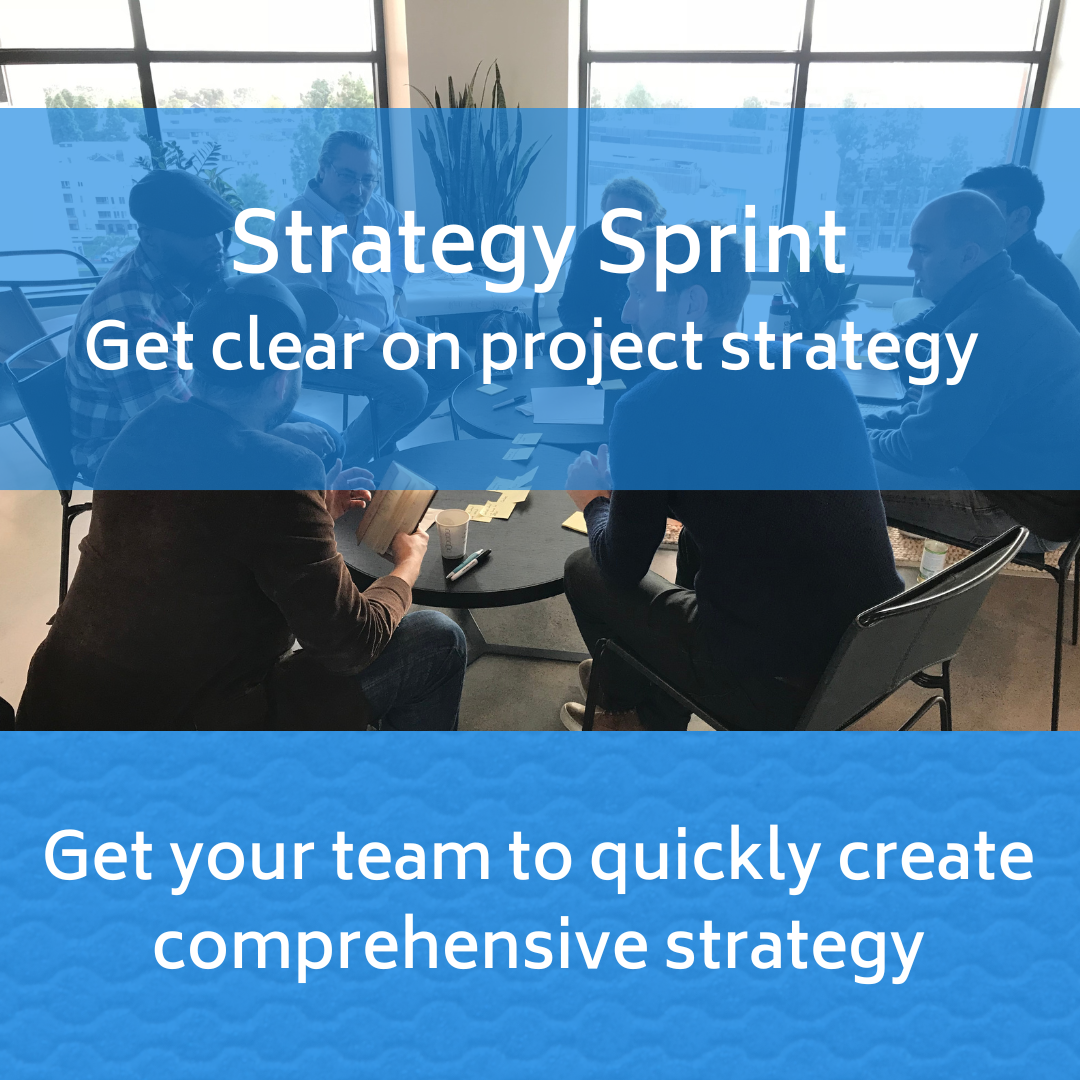 Strategy Sprint
Get clear on project strategy

Get your team to quickly create comprehensive strategy